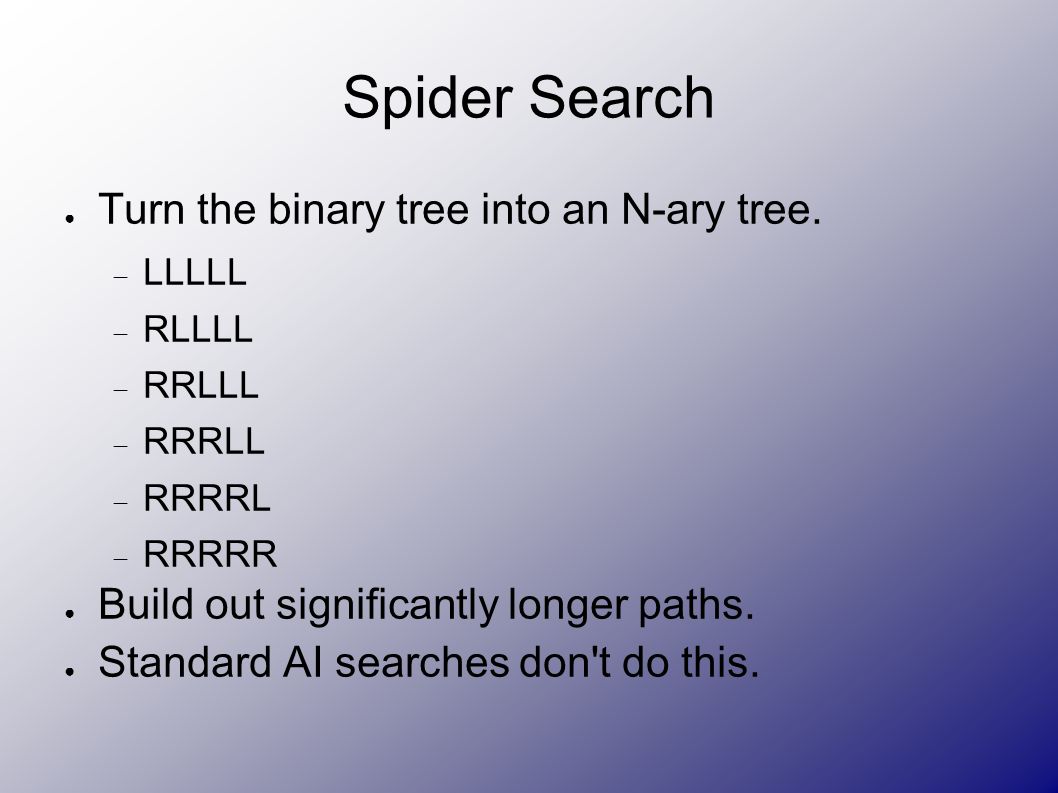 Spider Search

● Turn the binary tree into an N-ary tree.
 – LLLLL
 – RLLLL
 – RRLLL
 – RRRLL
 – RRRRL
 – RRRRR
● Build out significantly longer paths.
● Standard AI searches don't do this.